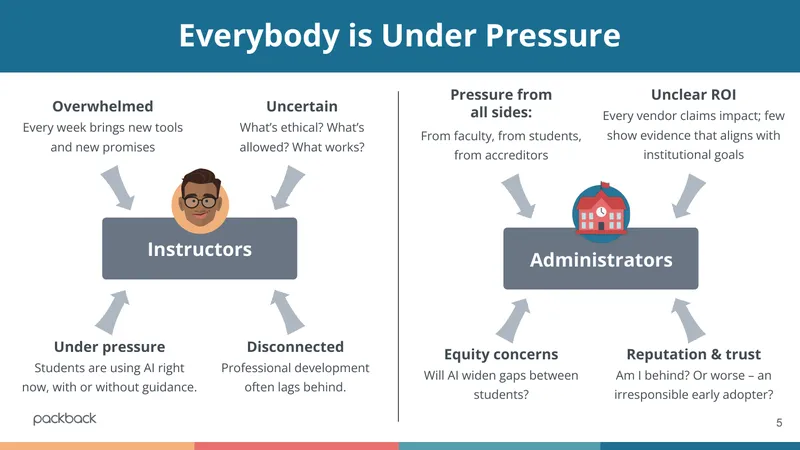 Everybody is Under Pressure

Overwhelmed
Every week brings new tools and new promises

Uncertain
What's ethical? What's allowed? What works?

Instructors

Under pressure
Students are using AI right now, with or without guidance.

Disconnected
Professional development often lags behind.

Pressure from all sides:
From faculty, from students, from accreditors

Unclear ROI
Every vendor claims impact; few show evidence that aligns with institutional goals

Administrators

Equity concerns
Will AI widen gaps between students?

Reputation & trust
Am I behind? Or worse – an irresponsible early adopter?

packback

5